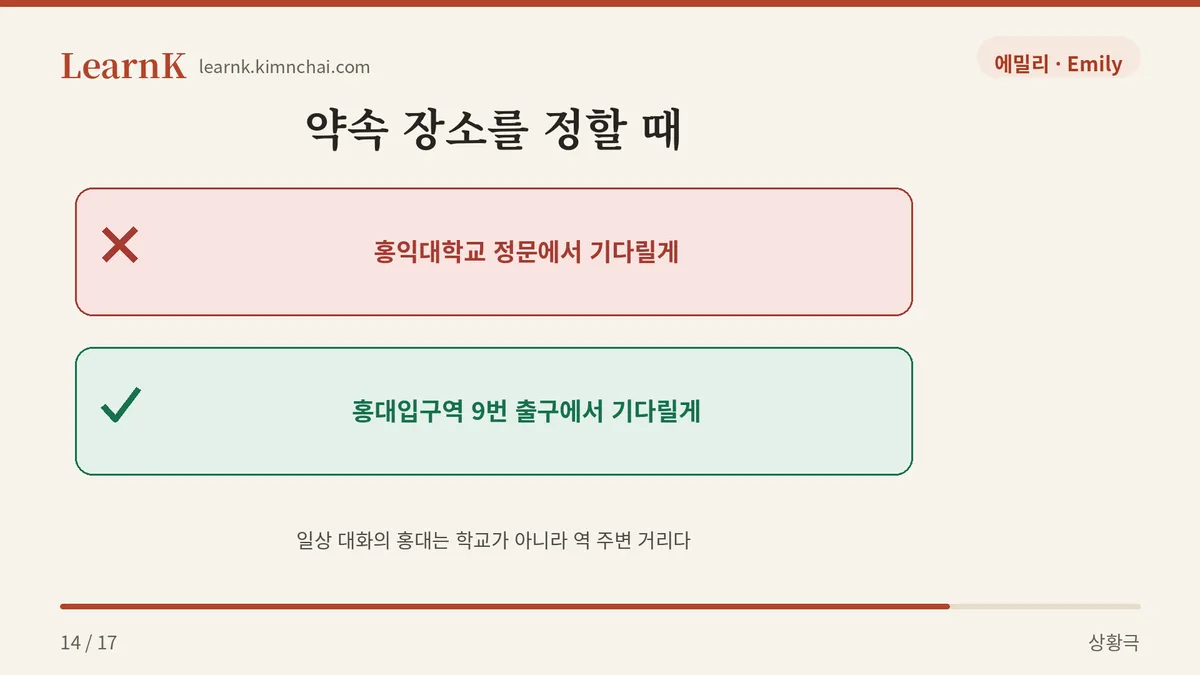 LearnK learnk.kimnchai.com

에밀리 · Emily

약속 장소를 정할 때

✕ 홍익대학교 정문에서 기다릴게

✓ 홍대입구역 9번 출구에서 기다릴게

일상 대화의 홍대는 학교가 아니라 역 주변 거리다

14 / 17

상황극